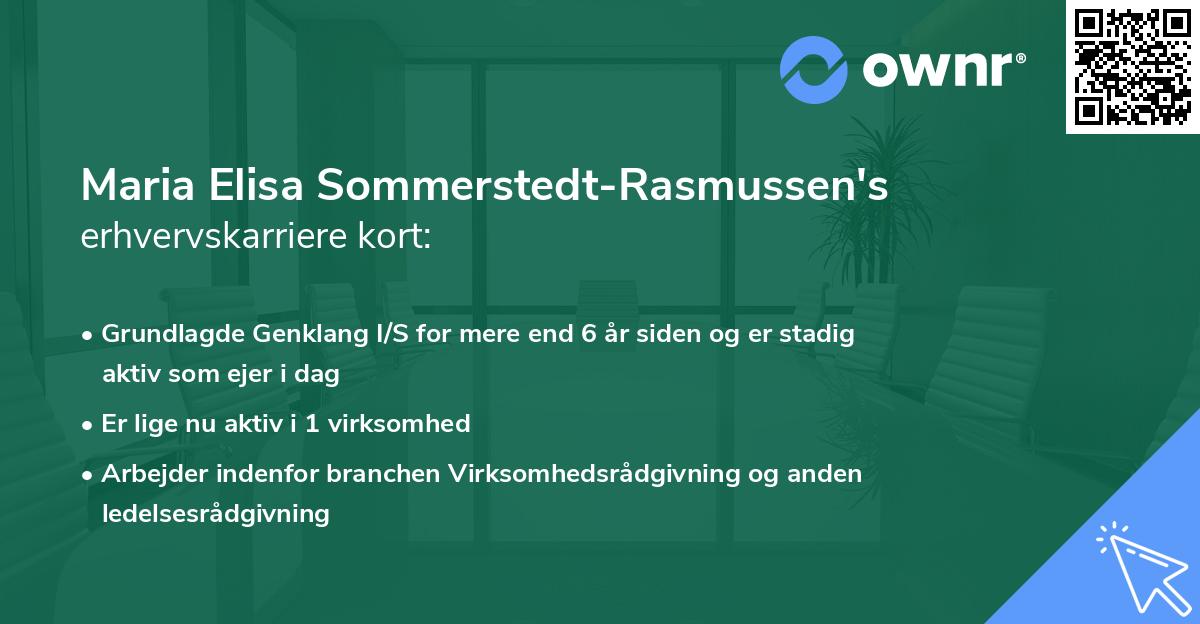 ownr®

Maria Elisa Sommerstedt-Rasmussen's
erhvervskarriere kort:

• Grundlagde Genklang I/S for mere end 6 år siden og er stadig aktiv som ejer i dag
• Er lige nu aktiv i 1 virksomhed
• Arbejder indenfor branchen Virksomhedsrådgivning og anden ledelsesrådgivning